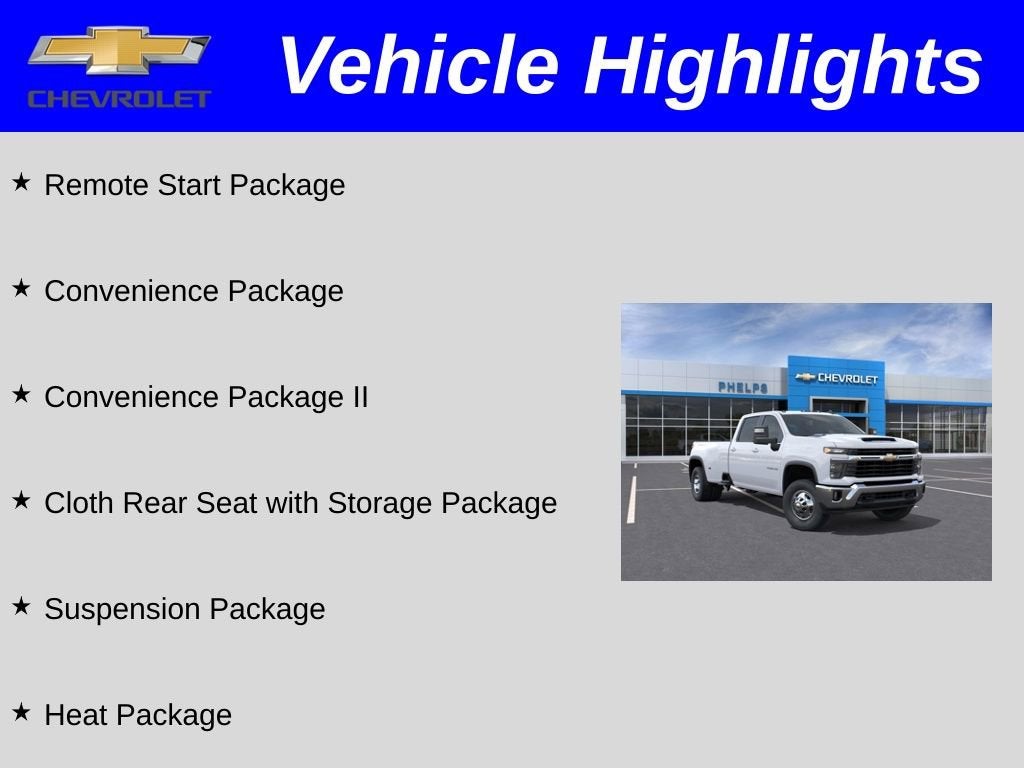 CHEVROLET

Vehicle Highlights

★ Remote Start Package

★ Convenience Package

★ Convenience Package II

★ Cloth Rear Seat with Storage Package

★ Suspension Package

★ Heat Package

PHELPS

CHEVROLET